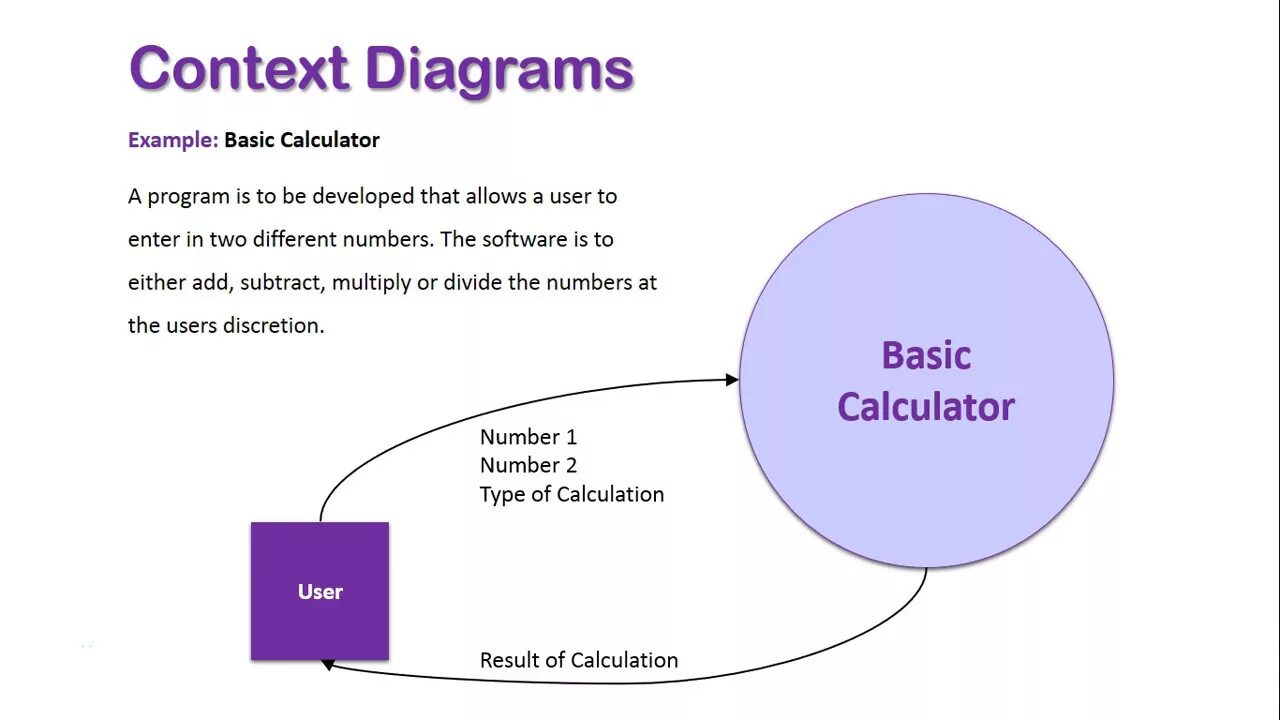 Context Diagrams

Example: Basic Calculator

A program is to be developed that allows a user to enter in two different numbers. The software is to either add, subtract, multiply or divide the numbers at the users discretion.

Basic Calculator

Number 1
Number 2
Type of Calculation

User

Result of Calculation